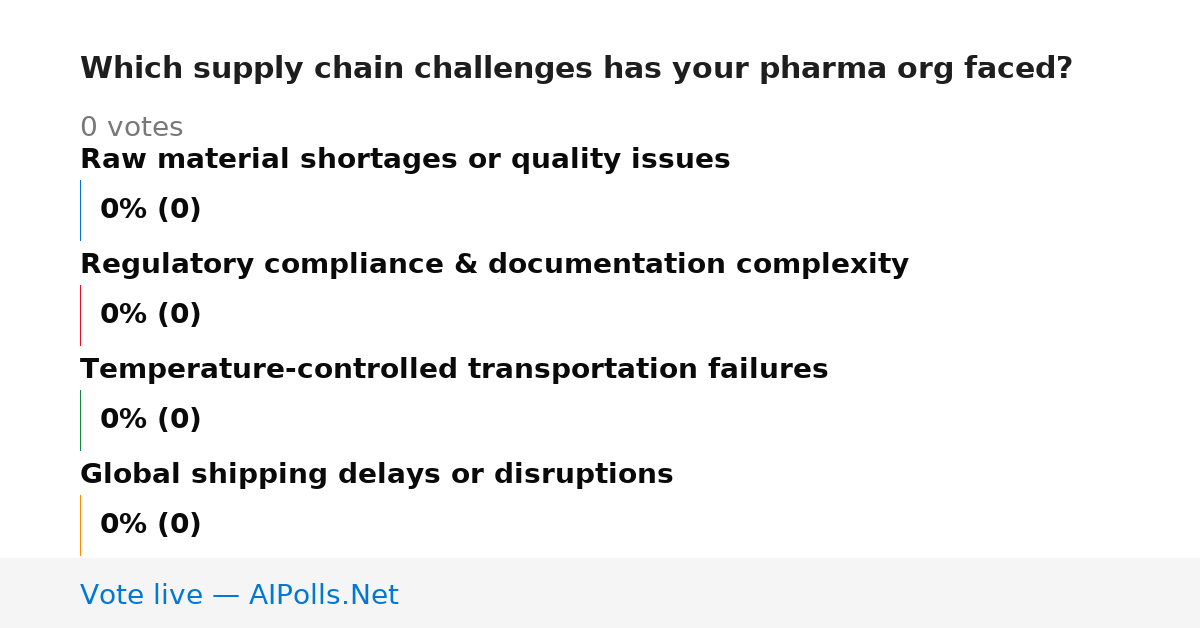 Which supply chain challenges has your pharma org faced?

0 votes

Raw material shortages or quality issues

0% (0)

Regulatory compliance & documentation complexity

0% (0)

Temperature-controlled transportation failures

0% (0)

Global shipping delays or disruptions

0% (0)

Vote live — AIPolls.Net